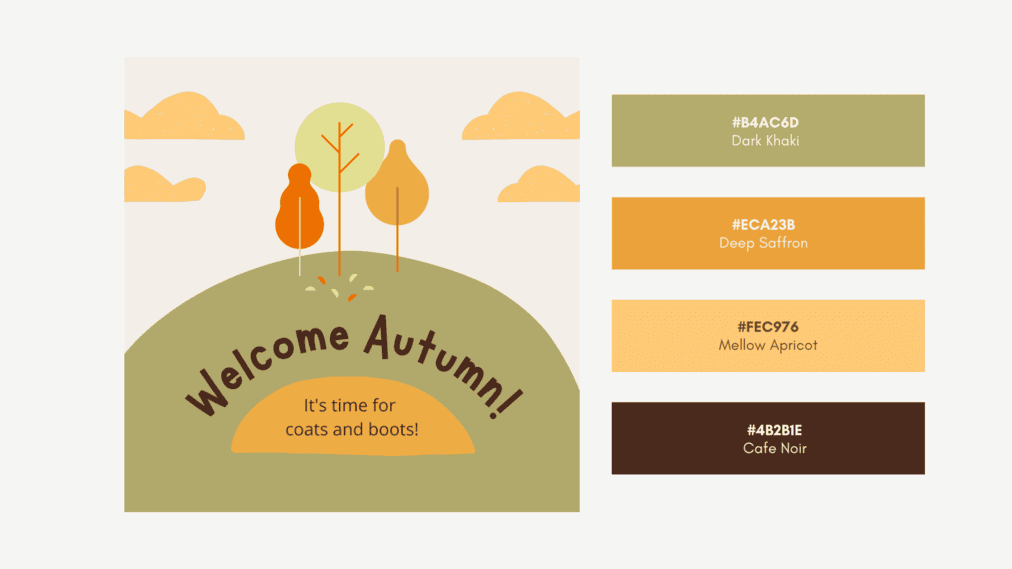 Welcome Autumn!

It's time for coats and boots!

#B4AC6D
Dark Khaki

#ECA23B
Deep Saffron

#FEC976
Mellow Apricot

#4B2B1E
Cafe Noir